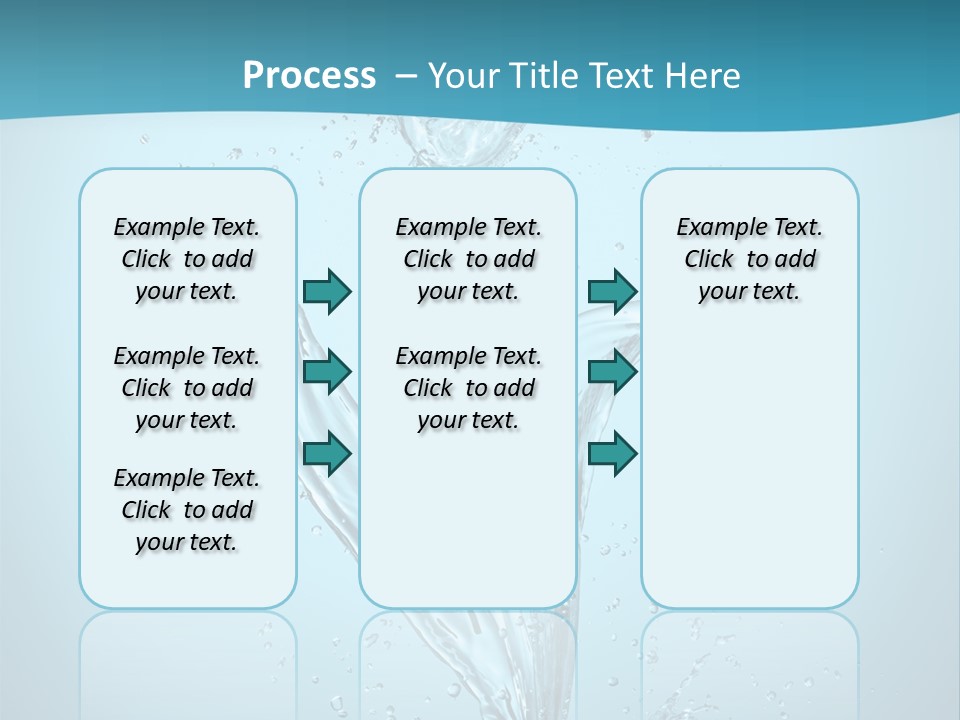 Process – Your Title Text Here

Example Text. Click to add your text.

Example Text. Click to add your text.

Example Text. Click to add your text.

Example Text. Click to add your text.

Example Text. Click to add your text.

Example Text. Click to add your text.